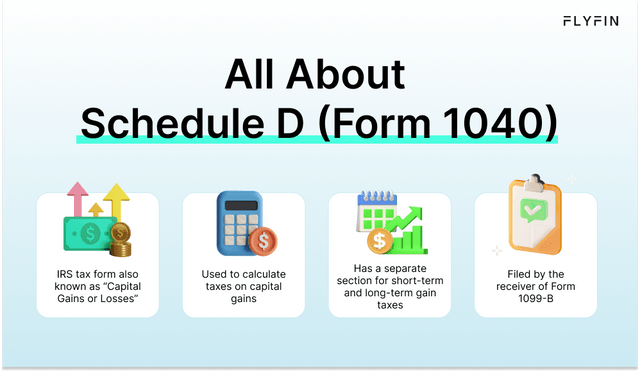 FLYFIN

All About
Schedule D (Form 1040)

IRS tax form also known as "Capital Gains or Losses"

Used to calculate taxes on capital gains

Has a separate section for short-term and long-term gain taxes

Filed by the receiver of Form 1099-B